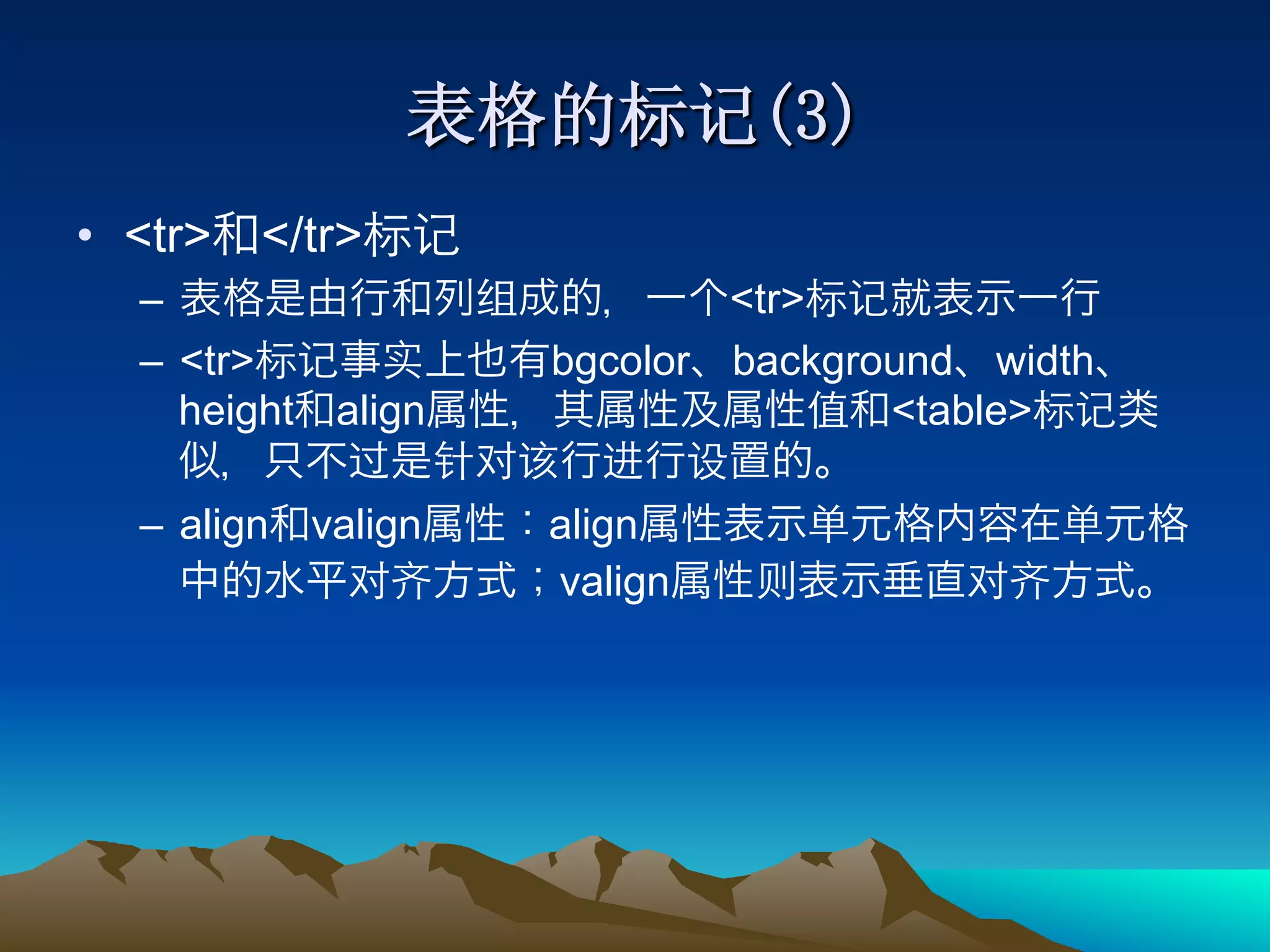 表格的标记(3)

• <tr>和</tr>标记

– 表格是由行和列组成的，一个<tr>标记就表示一行

– <tr>标记事实上也有bgcolor、background、width、height和align属性，其属性及属性值和<table>标记类似，只不过是针对该行进行设置的。

– align和valign属性：align属性表示单元格内容在单元格中的水平对齐方式；valign属性则表示垂直对齐方式。